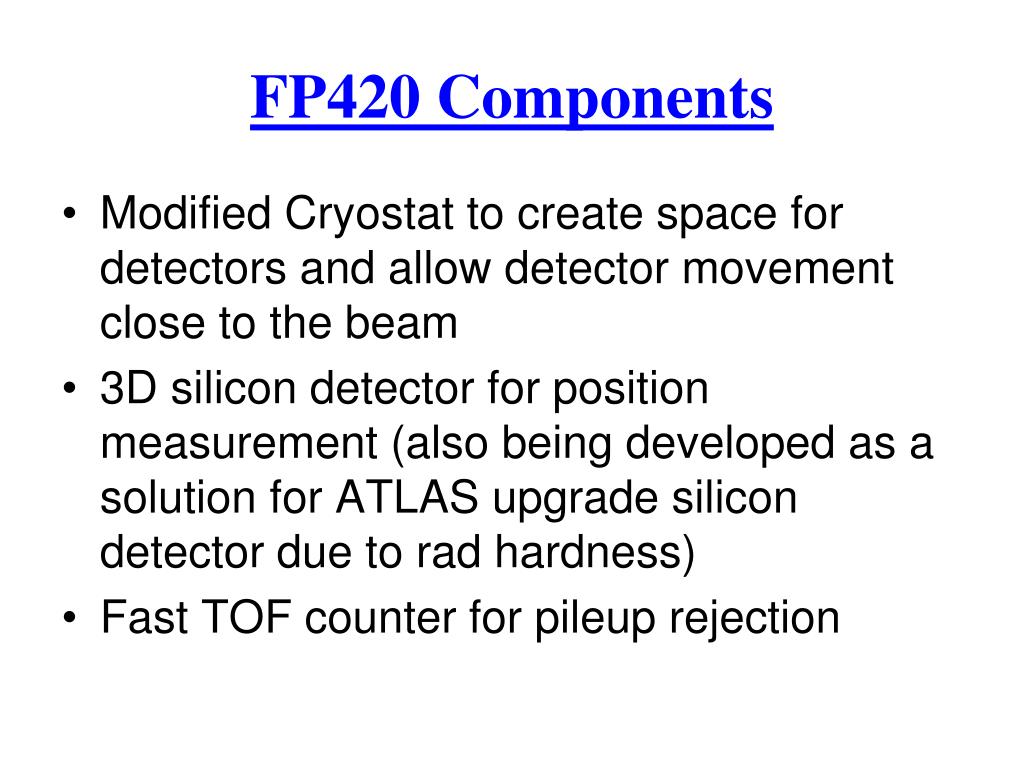 FP420 Components

• Modified Cryostat to create space for detectors and allow detector movement close to the beam
• 3D silicon detector for position measurement (also being developed as a solution for ATLAS upgrade silicon detector due to rad hardness)
• Fast TOF counter for pileup rejection